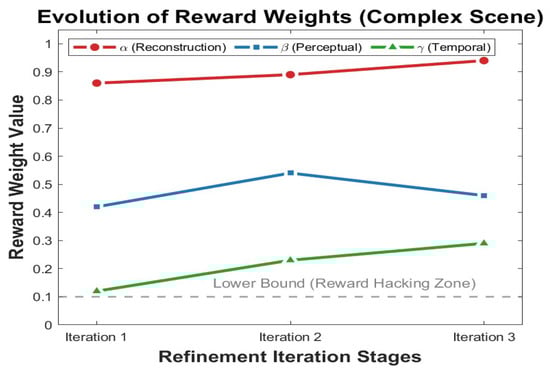 Evolution of Reward Weights (Complex Scene)

$\alpha$ (Reconstruction)
$\beta$ (Perceptual)
$\gamma$ (Temporal)

Reward Weight Value

1
0.9
0.8
0.7
0.6
0.5
0.4
0.3
0.2
0.1
0

Lower Bound (Reward Hacking Zone)

Iteration 1
Iteration 2
Iteration 3

Refinement Iteration Stages